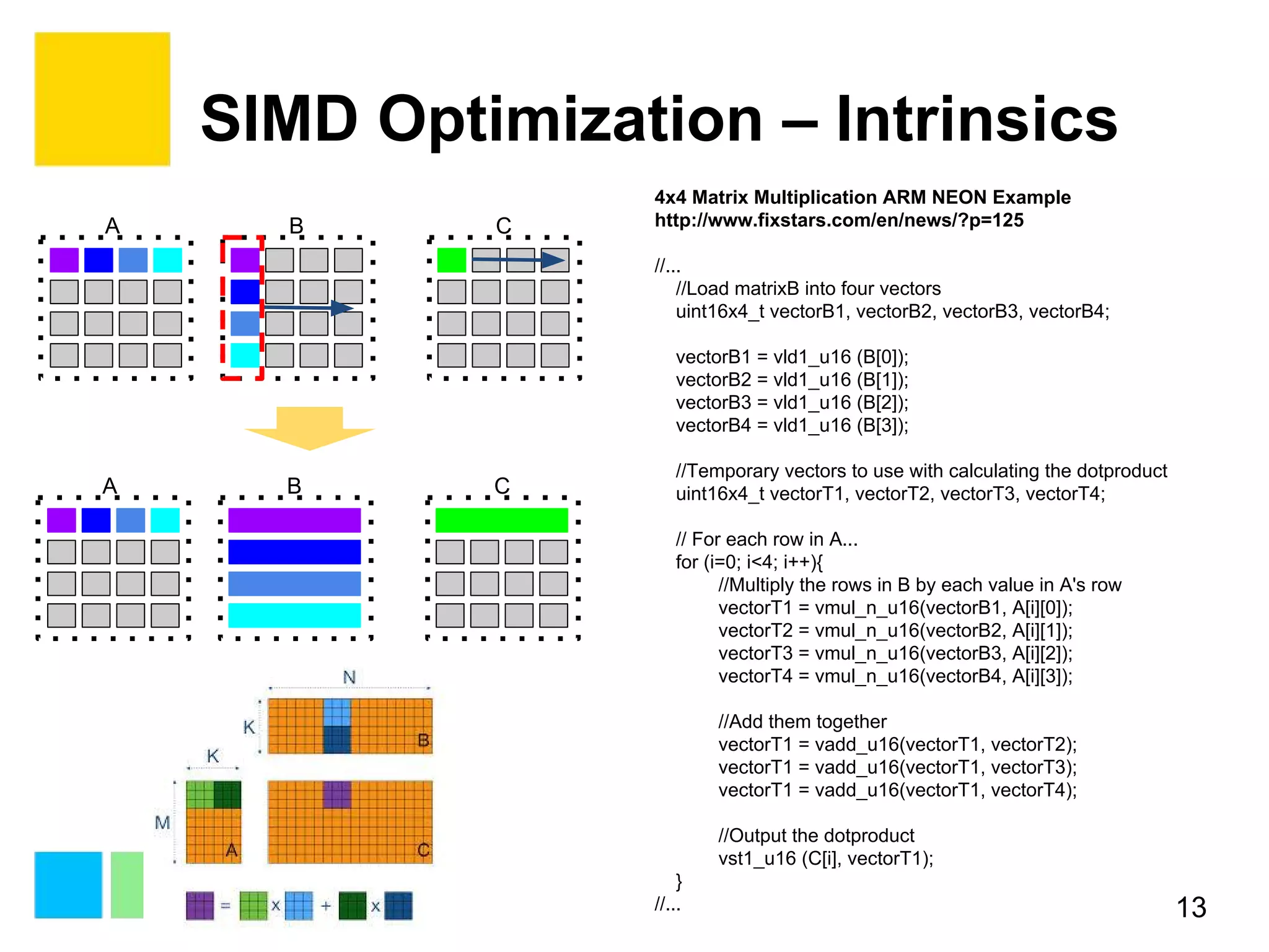 SIMD Optimization – Intrinsics

A B C

A B C

N
K
B
K
M
A
C

= x + x

4x4 Matrix Multiplication ARM NEON Example
http://www.fixstars.com/en/news/?p=125

//...
//Load matrixB into four vectors
uint16x4_t vectorB1, vectorB2, vectorB3, vectorB4;

vectorB1 = vld1_u16 (B[0]);
vectorB2 = vld1_u16 (B[1]);
vectorB3 = vld1_u16 (B[2]);
vectorB4 = vld1_u16 (B[3]);

//Temporary vectors to use with calculating the dotproduct
uint16x4_t vectorT1, vectorT2, vectorT3, vectorT4;

// For each row in A...
for (i=0; i<4; i++){
//Multiply the rows in B by each value in A's row
vectorT1 = vmul_n_u16(vectorB1, A[i][0]);
vectorT2 = vmul_n_u16(vectorB2, A[i][1]);
vectorT3 = vmul_n_u16(vectorB3, A[i][2]);
vectorT4 = vmul_n_u16(vectorB4, A[i][3]);

//Add them together
vectorT1 = vadd_u16(vectorT1, vectorT2);
vectorT1 = vadd_u16(vectorT1, vectorT3);
vectorT1 = vadd_u16(vectorT1, vectorT4);

//Output the dotproduct
vst1_u16 (C[i], vectorT1);
}
//...

13